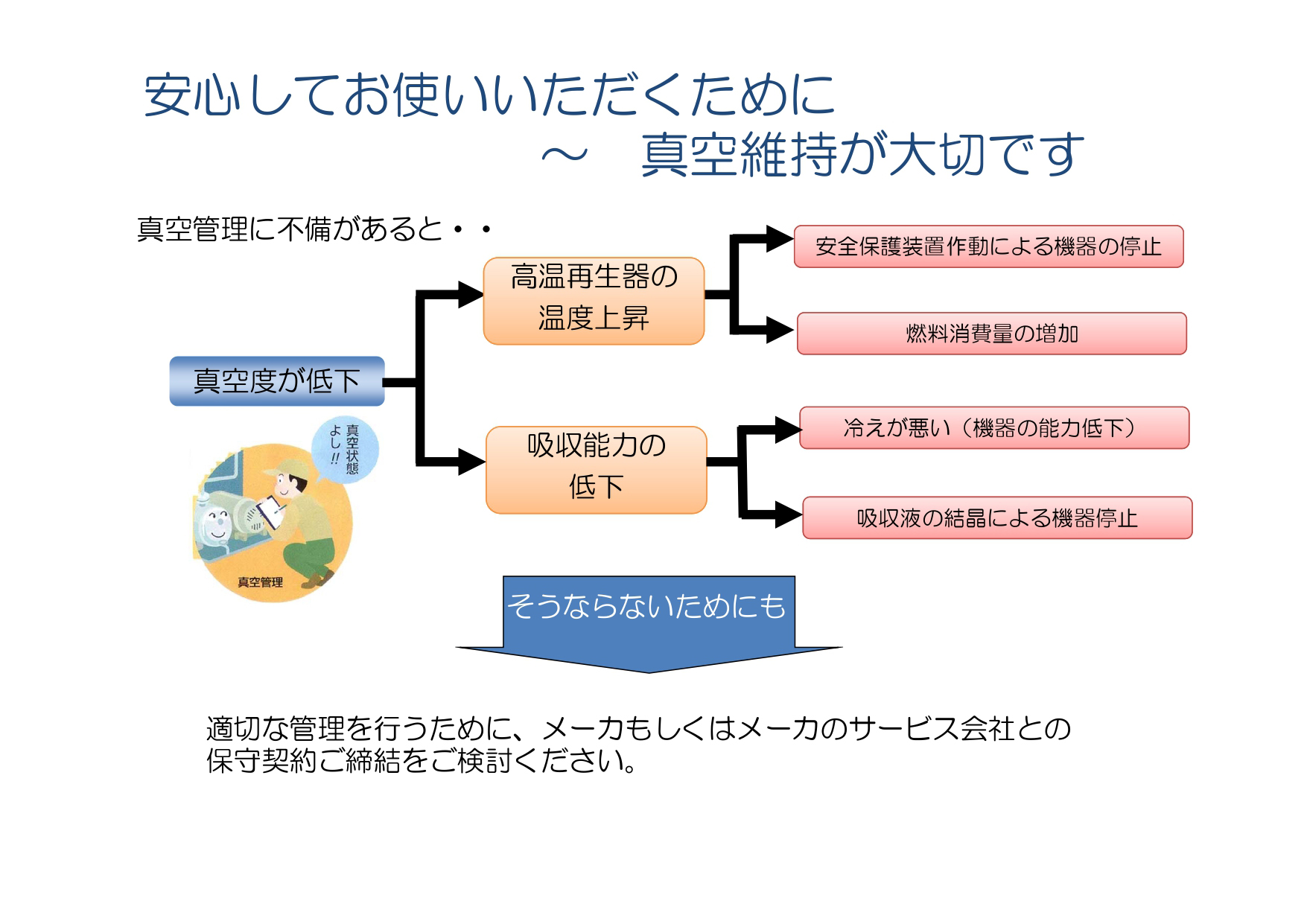 安心してお使いいただくために
～　真空維持が大切です

真空管理に不備があると・・

真空度が低下

高温再生器の温度上昇

安全保護装置作動による機器の停止

燃料消費量の増加

吸収能力の低下

冷えが悪い（機器の能力低下）

吸収液の結晶による機器停止

真空状態よし!!

真空管理

そうならないためにも

適切な管理を行うために、メーカもしくはメーカのサービス会社との保守契約ご締結をご検討ください。